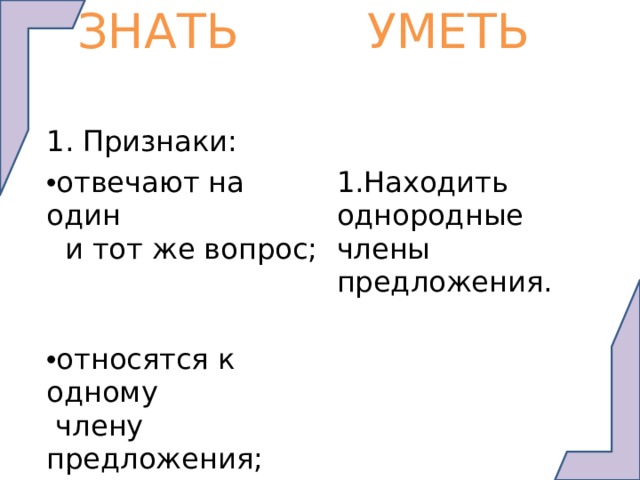 ЗНАТЬ

1. Признаки:

•отвечают на один и тот же вопрос;

•относятся к одному члену предложения;

УМЕТЬ

1.Находить однородные члены предложения.